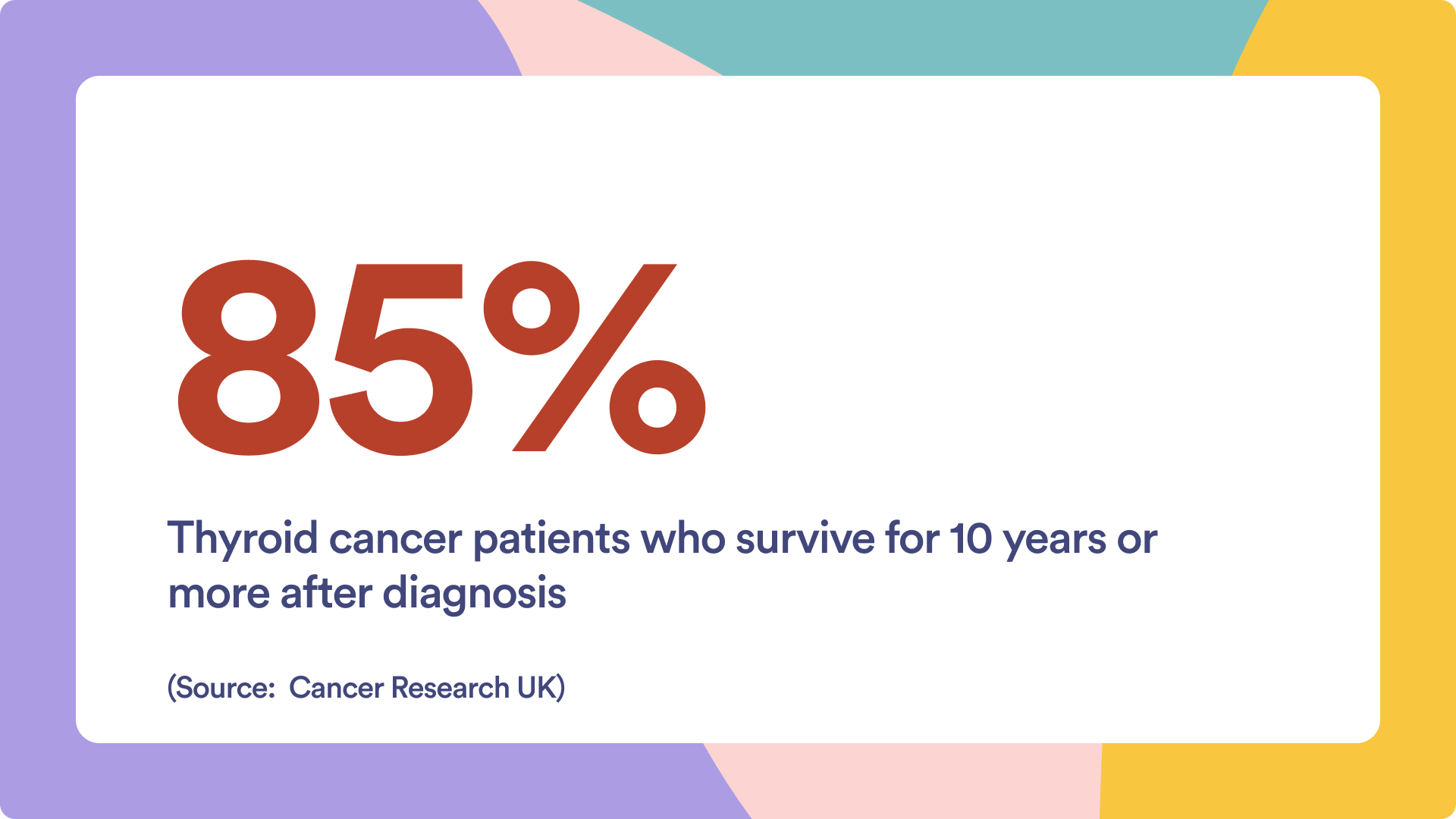 85%

Thyroid cancer patients who survive for 10 years or more after diagnosis

(Source: Cancer Research UK)